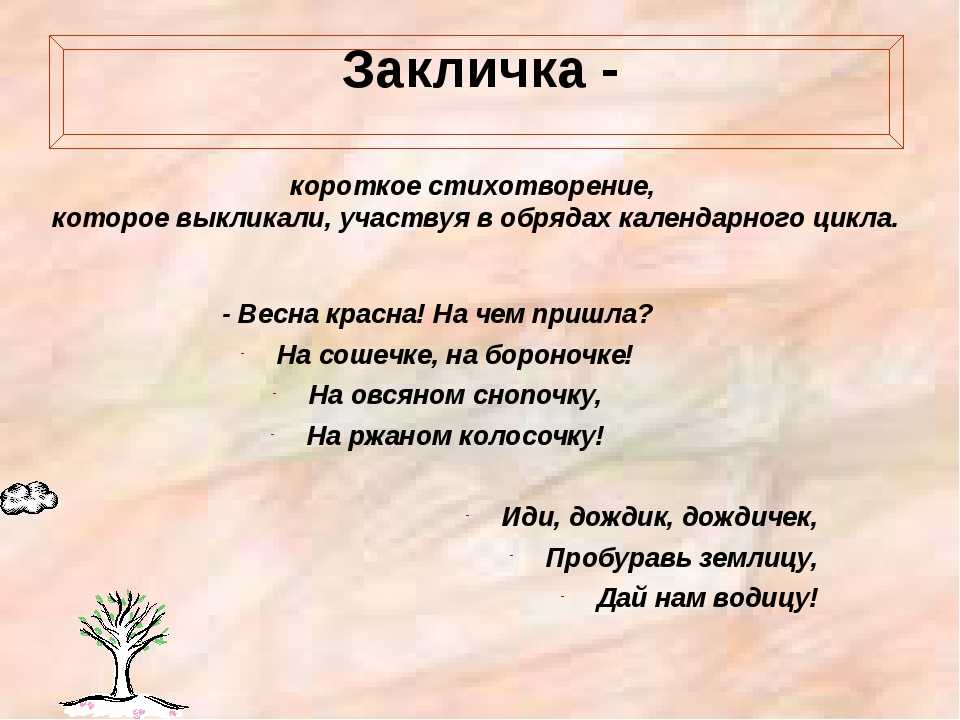 Закличка -

короткое стихотворение, которое выкликали, участвуя в обрядах календарного цикла.

- Весна красна! На чем пришла?
- На сошечке, на бороночке!
- На овсяном снопочку,
- На ржаном колосочку!

- Иди, дождик, дождичек,
- Пробуравь землицу,
- Дай нам водицу!